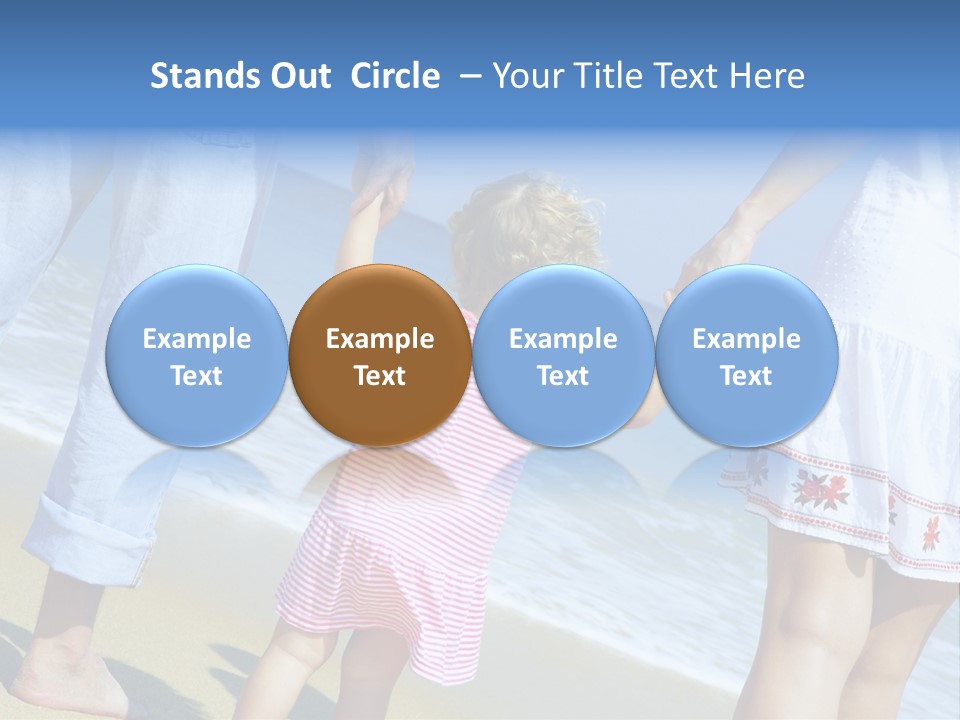 Stands Out Circle – Your Title Text Here

Example Text

Example Text

Example Text

Example Text